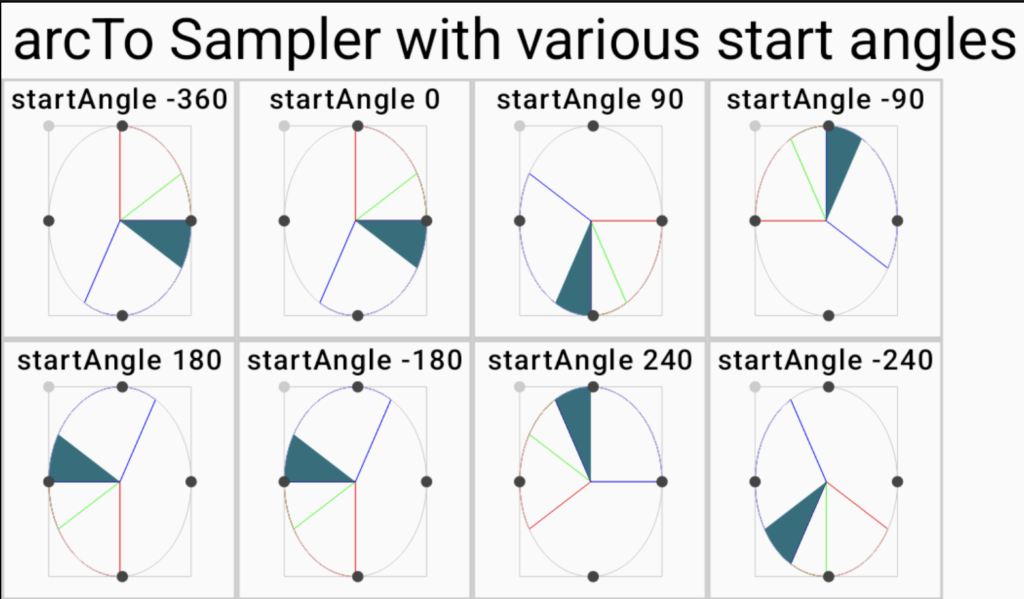 arcTo Sampler with various start angles

startAngle -360

startAngle 0

startAngle 90

startAngle -90

startAngle 180

startAngle -180

startAngle 240

startAngle -240